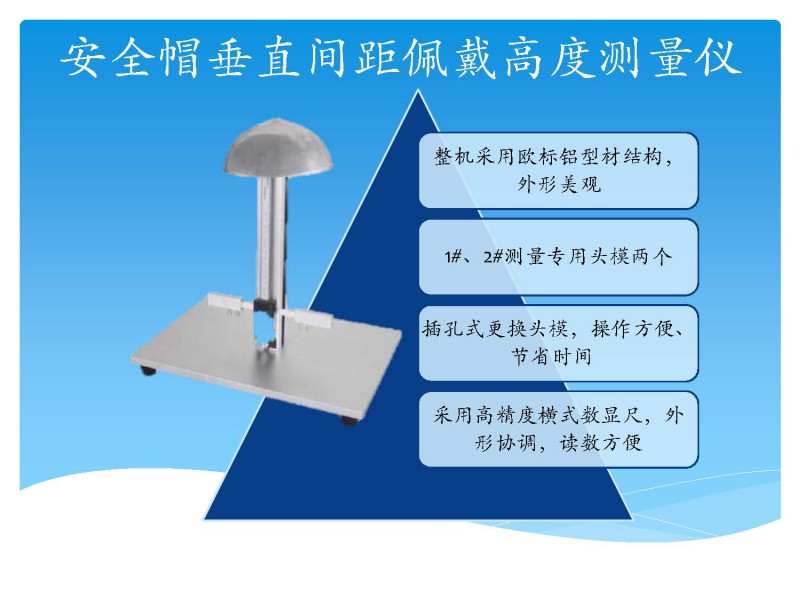 安全帽垂直间距佩戴高度测量仪

整机采用欧标铝型材结构，外形美观

1#、2#测量专用头模两个

插孔式更换头模，操作方便、节省时间

采用高精度横式数显尺，外形协调，读数方便